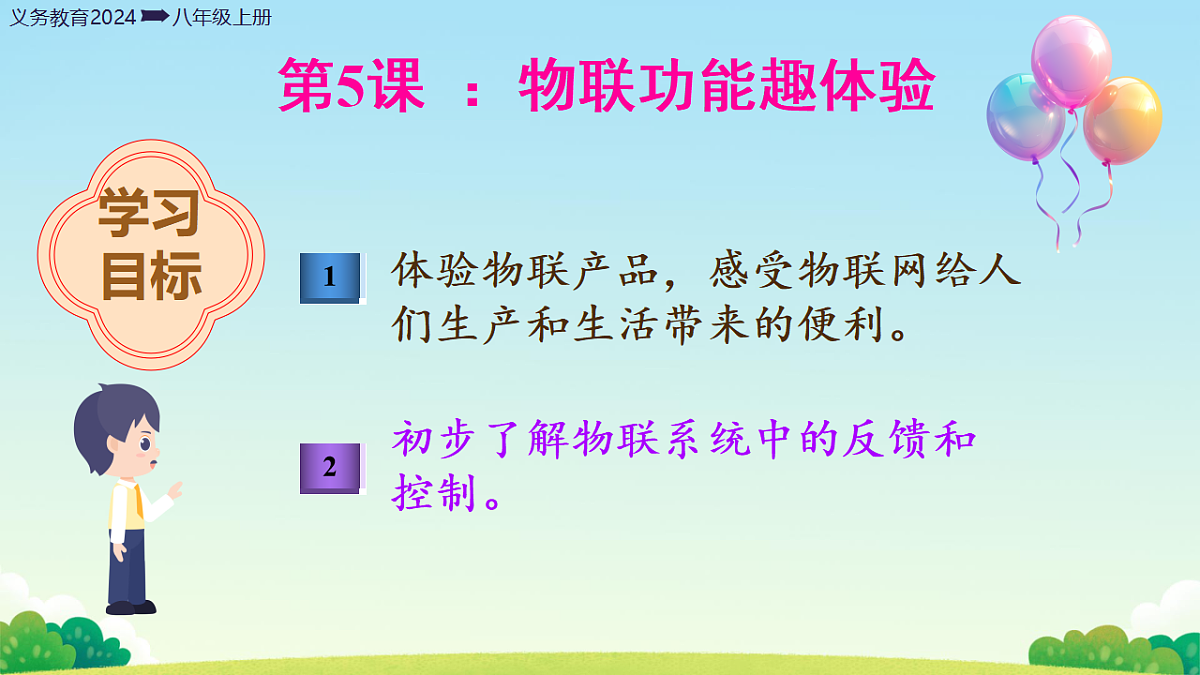 义务教育2024 八年级上册

第5课 ：物联功能趣体验

学习目标

1 体验物联产品，感受物联网给人们生产和生活带来的便利。

2 初步了解物联系统中的反馈和控制。